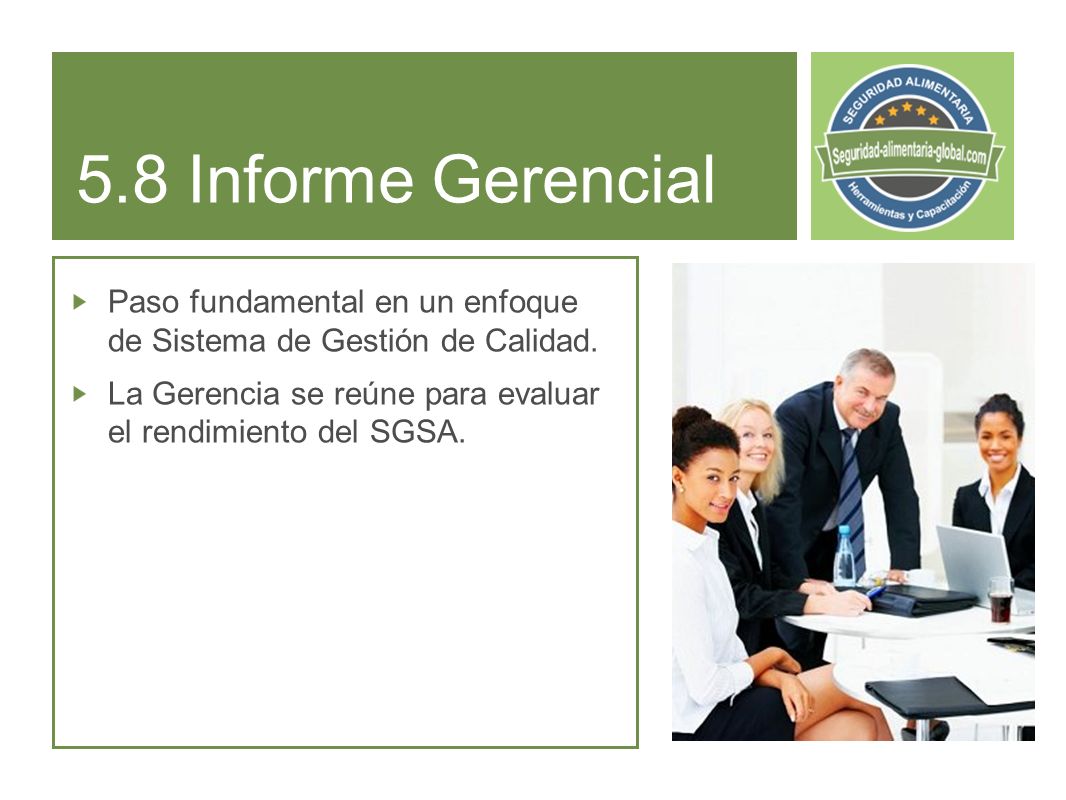 5.8 Informe Gerencial

SEGURIDAD ALIMENTARIA
Seguridad-alimentaria-global.com
Herramientas y Capacitación

Paso fundamental en un enfoque de Sistema de Gestión de Calidad.

La Gerencia se reúne para evaluar el rendimiento del SGSA.